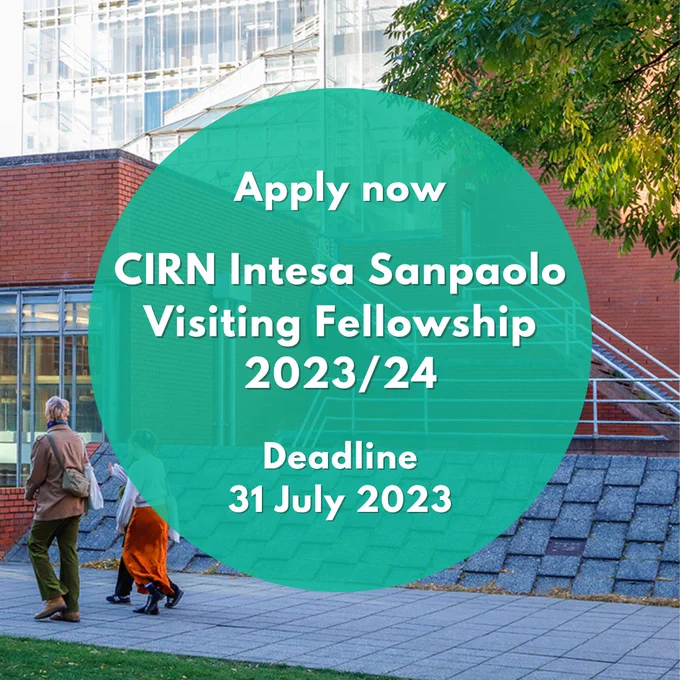 Apply now

CIRN Intesa Sanpaolo Visiting Fellowship 2023/24

Deadline
31 July 2023